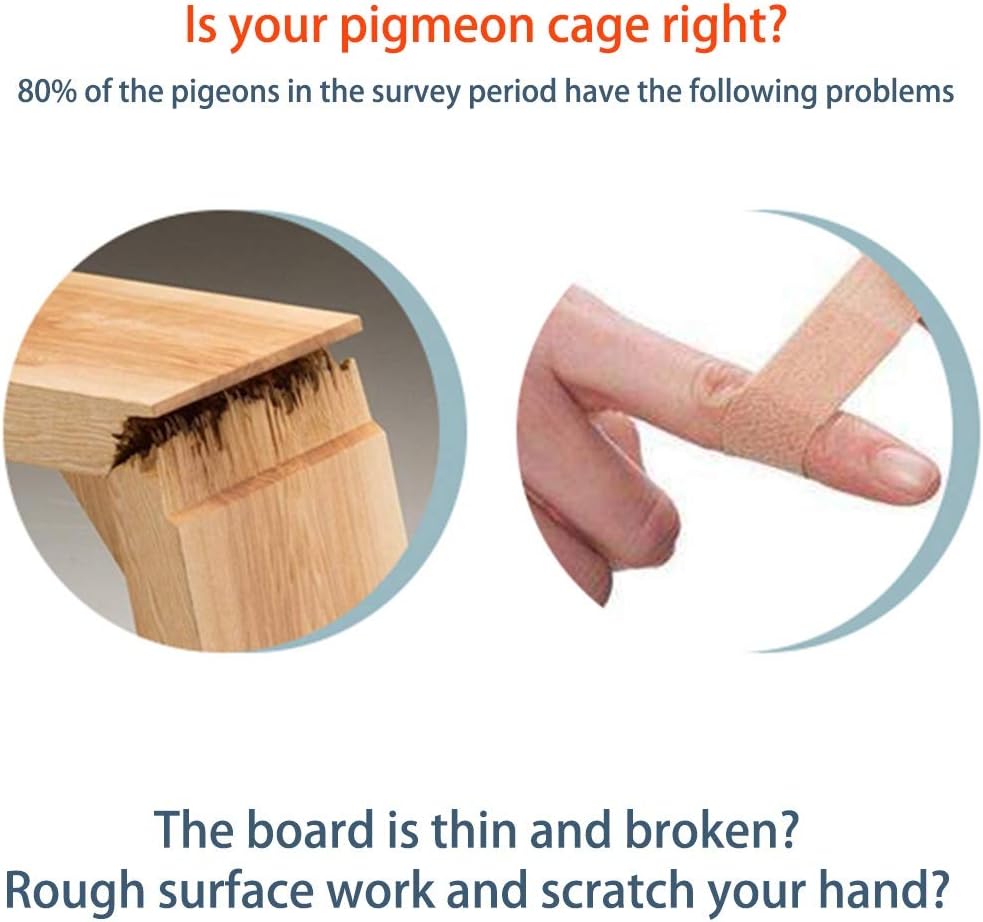 Is your pigmeon cage right?
80% of the pigeons in the survey period have the following problems

The board is thin and broken?
Rough surface work and scratch your hand?